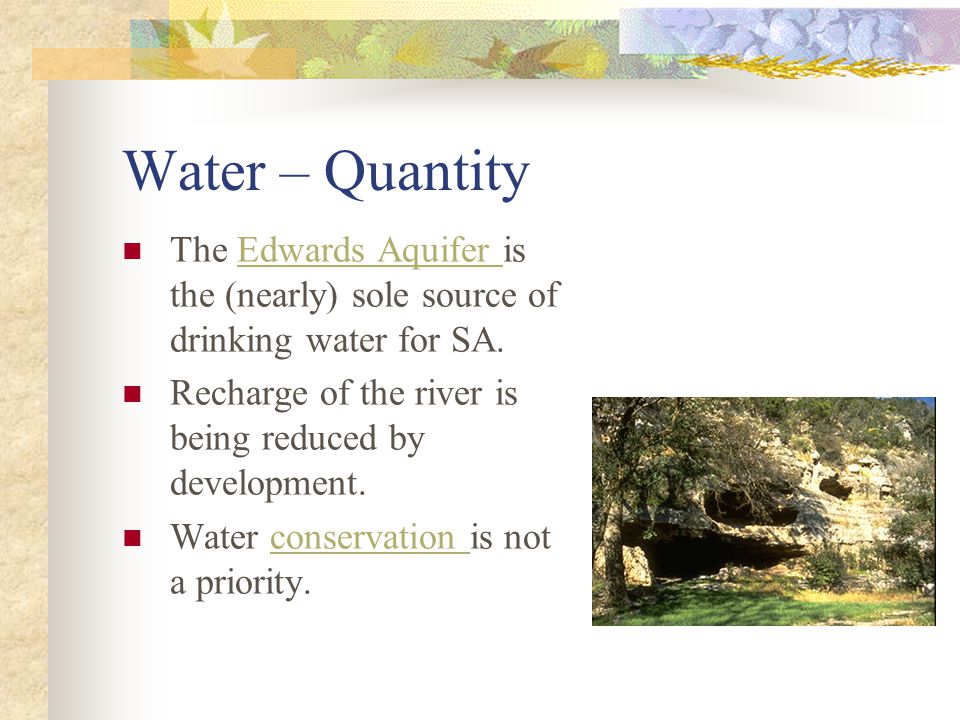 Water – Quantity

- The Edwards Aquifer is the (nearly) sole source of drinking water for SA.
- Recharge of the river is being reduced by development.
- Water conservation is not a priority.